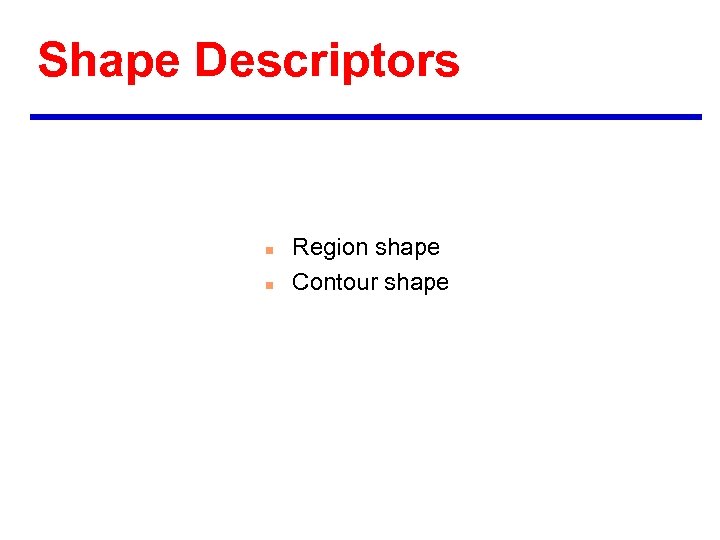 Shape Descriptors

- Region shape
- Contour shape